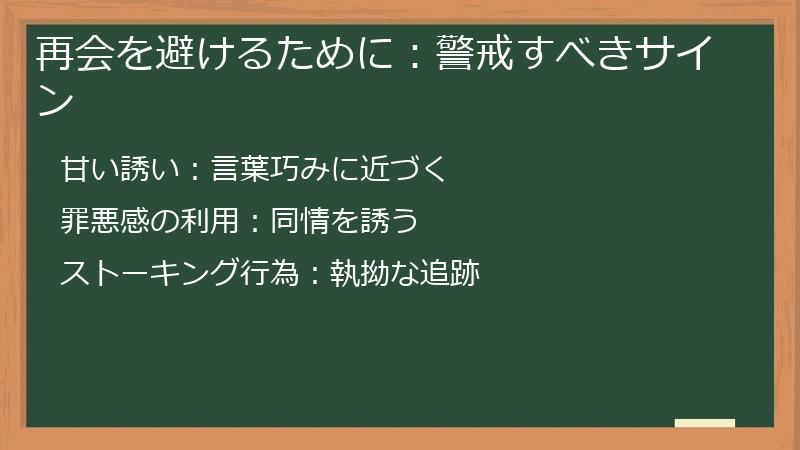 再会を避けるために：警戒すべきサイン

甘い誘い：言葉巧みに近づく

罪悪感の利用：同情を誘う

ストーキング行為：執拗な追跡